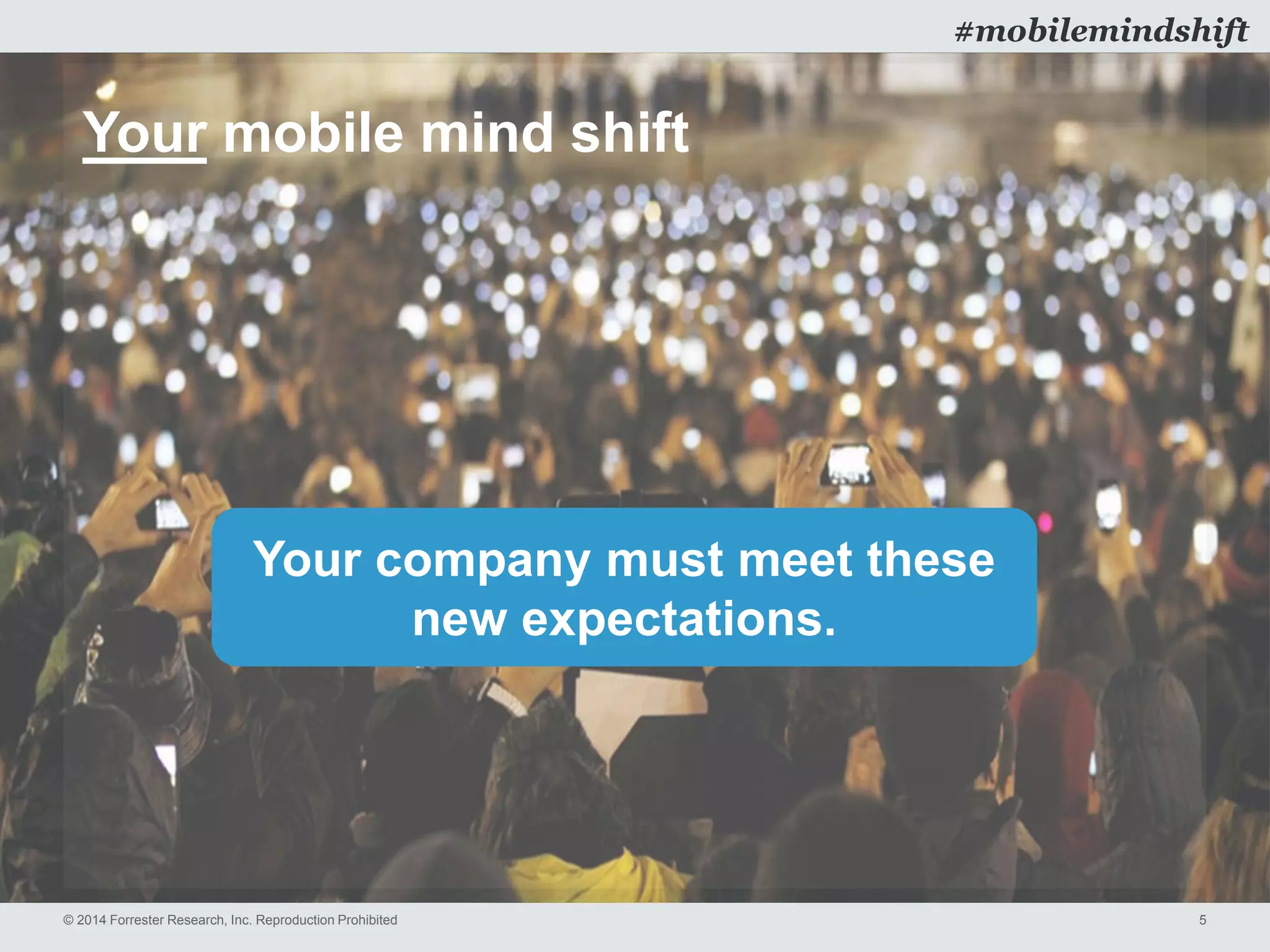 #mobilemindshift

Your mobile mind shift

Your company must meet these new expectations.

© 2014 Forrester Research, Inc. Reproduction Prohibited

5